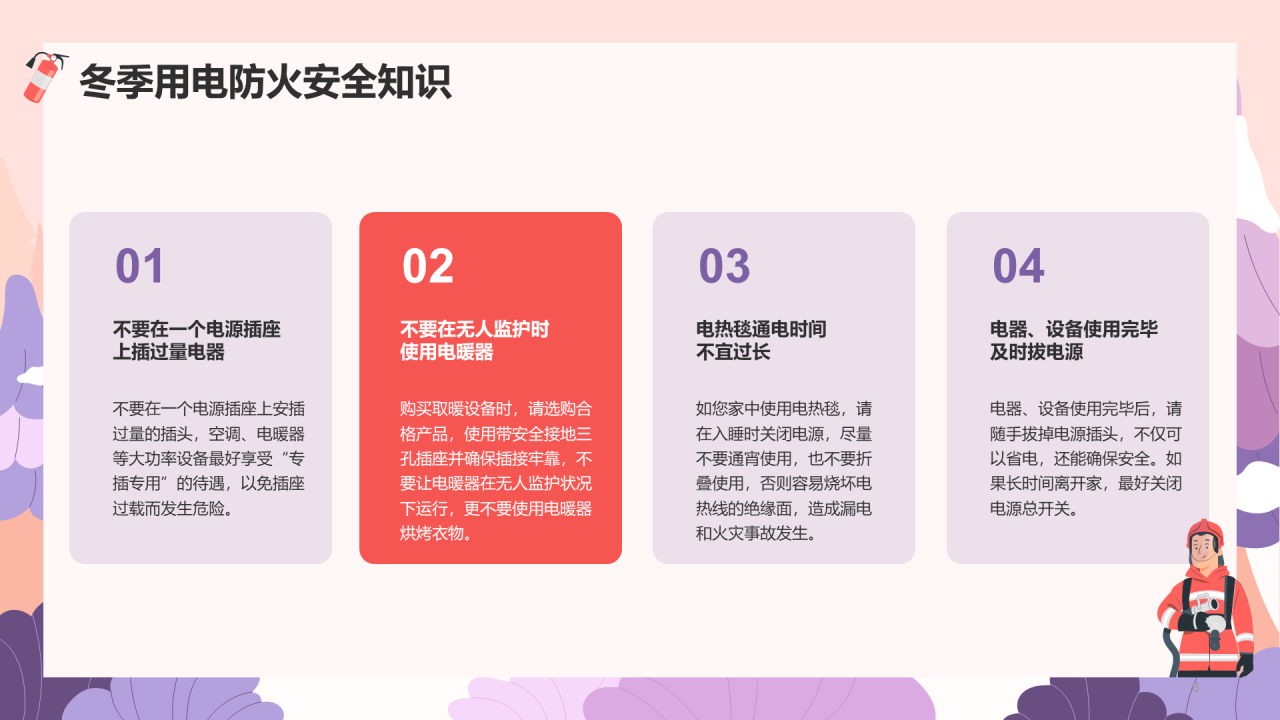 冬季用电防火安全知识

01

不要在一个电源插座上插过量电器

不要在一个电源插座上安插过量的插头，空调、电暖器等大功率设备最好享受“专插专用”的待遇，以免插座过载而发生危险。

02

不要在无人监护时使用电暖器

购买取暖设备时，请选购合格产品，使用带安全接地三孔插座并确保插接牢靠，不要让电暖器在无人监护状况下运行，更不要使用电暖器烘烤衣物。

03

电热毯通电时间不宜过长

如您家中使用电热毯，请在入睡时关闭电源，尽量不要通宵使用，也不要折叠使用，否则容易烧坏电热线的绝缘面，造成漏电和火灾事故发生。

04

电器、设备使用完毕及时拔电源

电器、设备使用完毕后，请随手拔掉电源插头，不仅可以省电，还能确保安全。如果长时间离开家，最好关闭电源总开关。

6